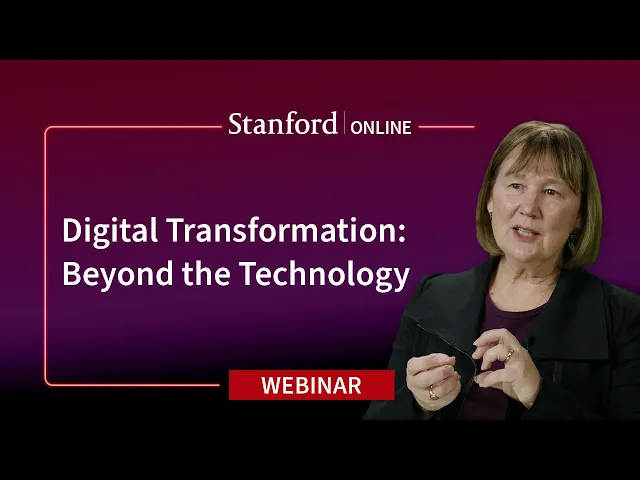 Stanford | ONLINE

Digital Transformation: Beyond the Technology

WEBINAR